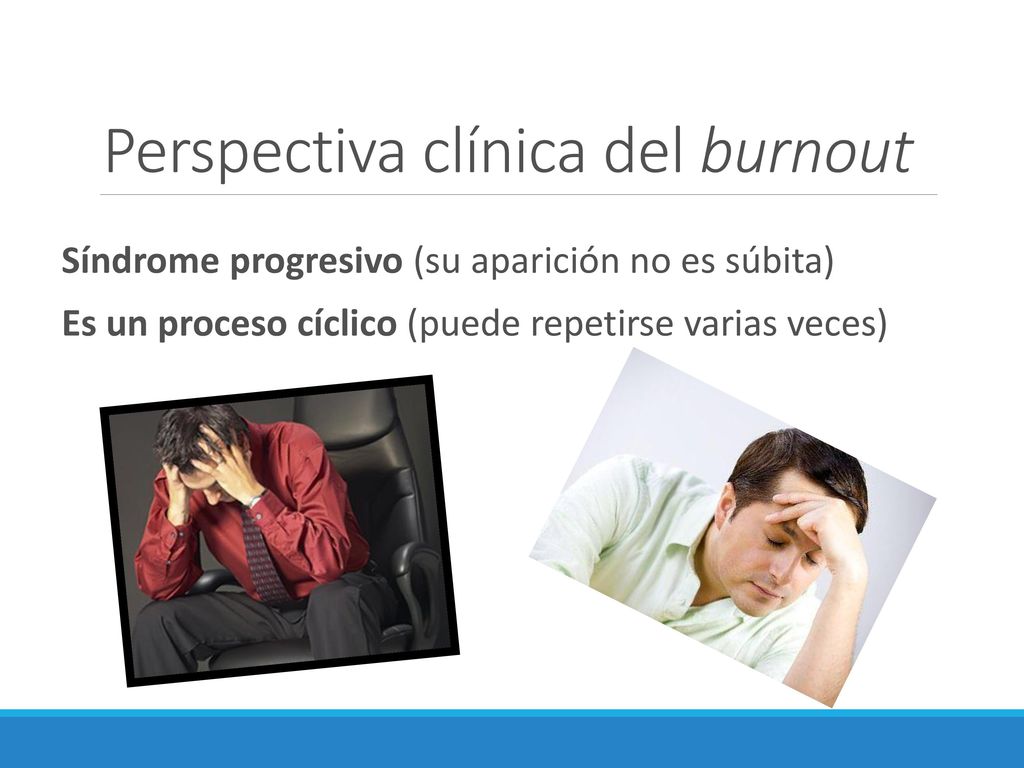 Perspectiva clínica del burnout

Síndrome progresivo (su aparición no es súbita)

Es un proceso cíclico (puede repetirse varias veces)